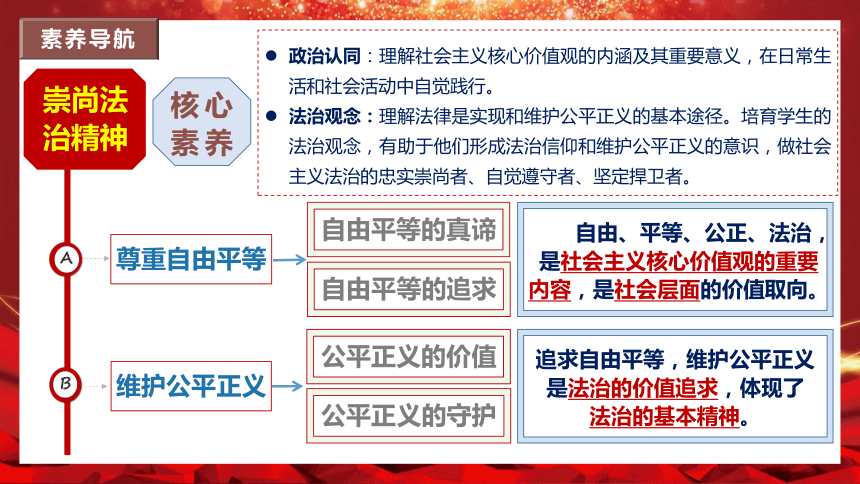 素养导航

崇尚法治精神

核心素养

● 政治认同：理解社会主义核心价值观的内涵及其重要意义，在日常生活和社会活动中自觉践行。

● 法治观念：理解法律是实现和维护公平正义的基本途径。培育学生的法治观念，有助于他们形成法治信仰和维护公平正义的意识，做社会主义法治的忠实崇尚者、自觉遵守者、坚定捍卫者。

A 尊重自由平等

自由平等的真谛

自由平等的追求

自由、平等、公正、法治，是社会主义核心价值观的重要内容，是社会层面的价值取向。

B 维护公平正义

公平正义的价值

公平正义的守护

追求自由平等，维护公平正义是法治的价值追求，体现了法治的基本精神。